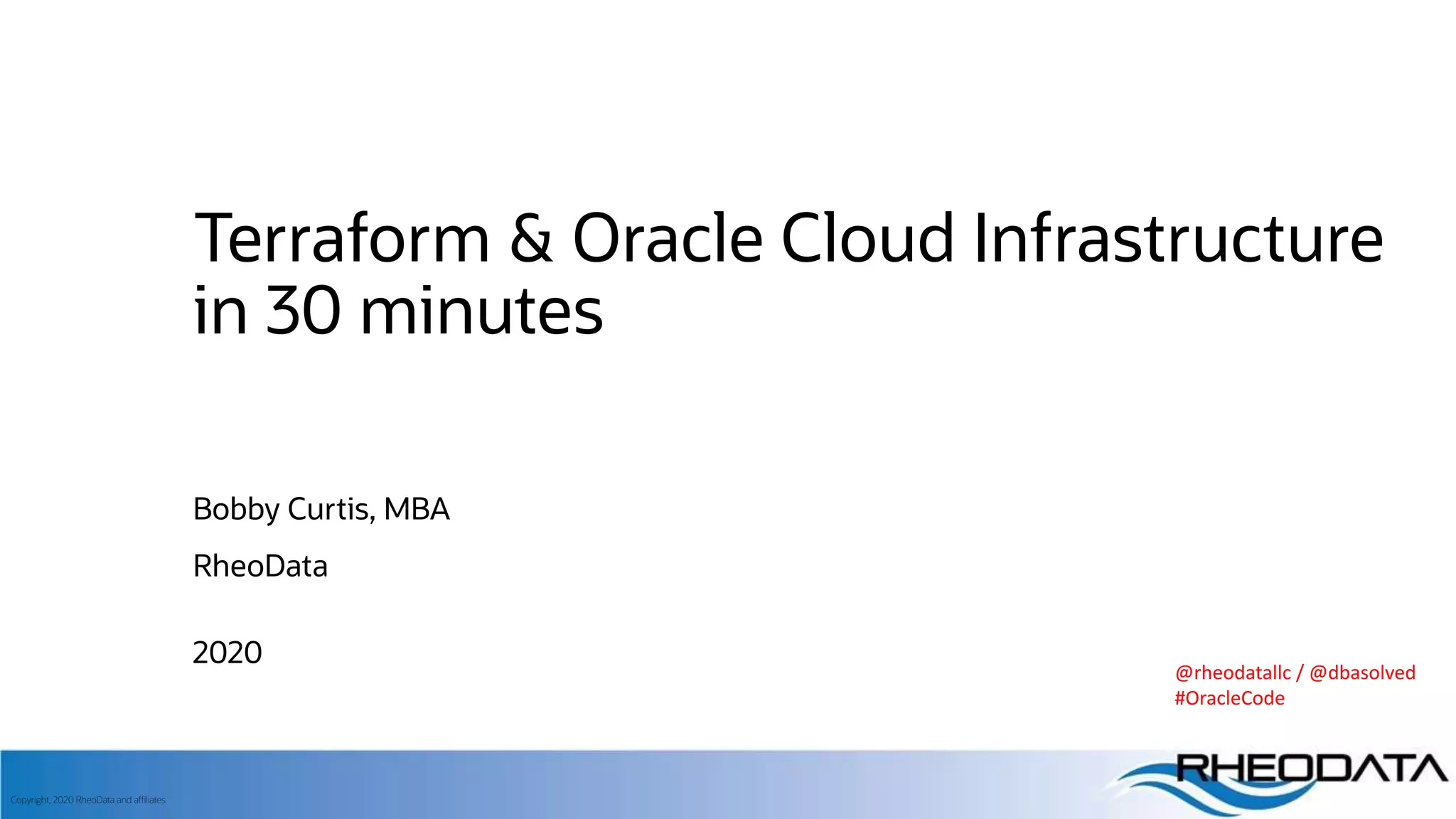 Terraform & Oracle Cloud Infrastructure in 30 minutes

Bobby Curtis, MBA

RheoData

2020

@rheodatallc / @dbasolved
#OracleCode

Copyright, 2020 RheoData and affiliates

RHEODATA